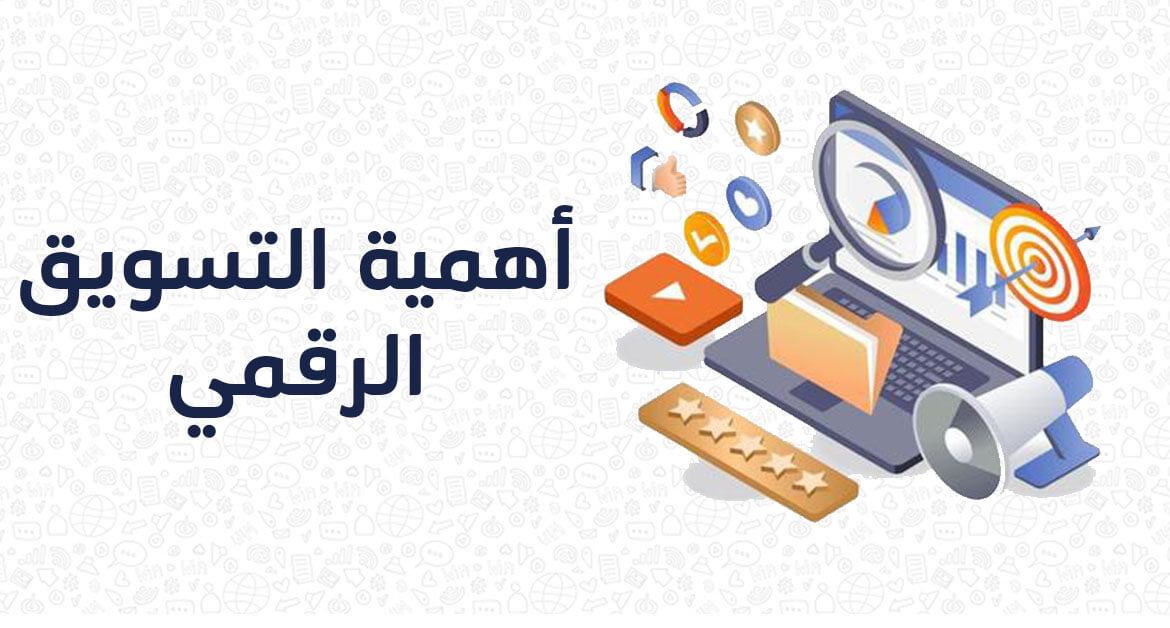 أهمية التسويق الرقمي